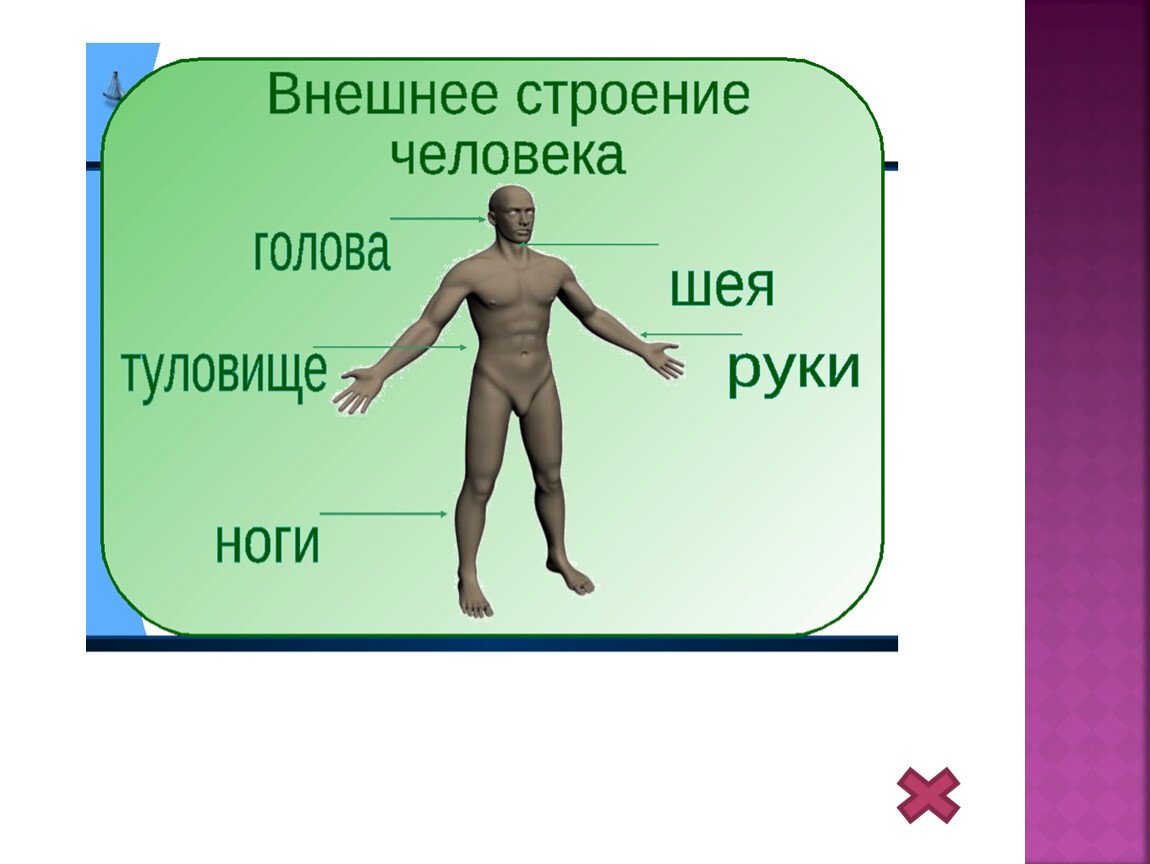 Внешнее строение человека

голова

шея

туловище

руки

ноги